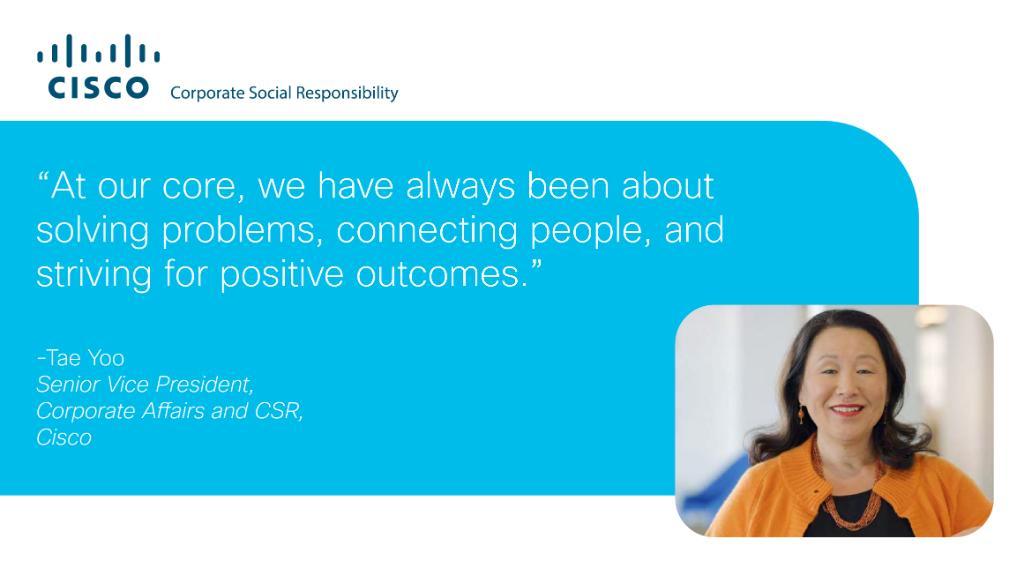 CISCO Corporate Social Responsibility

“At our core, we have always been about solving problems, connecting people, and striving for positive outcomes.”

-Tae Yoo
Senior Vice President,
Corporate Affairs and CSR,
Cisco